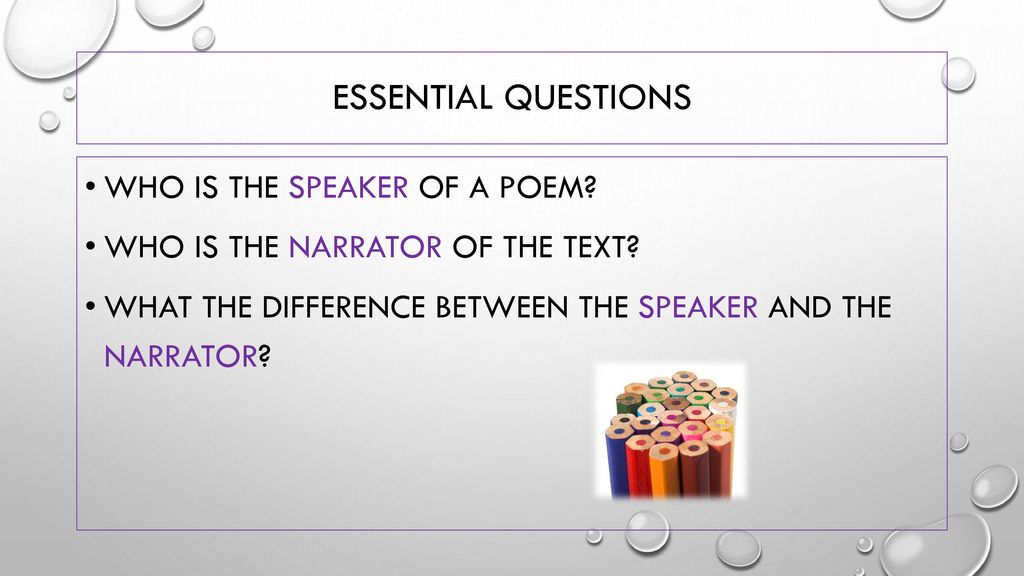 ESSENTIAL QUESTIONS

• WHO IS THE SPEAKER OF A POEM?

• WHO IS THE NARRATOR OF THE TEXT?

• WHAT THE DIFFERENCE BETWEEN THE SPEAKER AND THE NARRATOR?